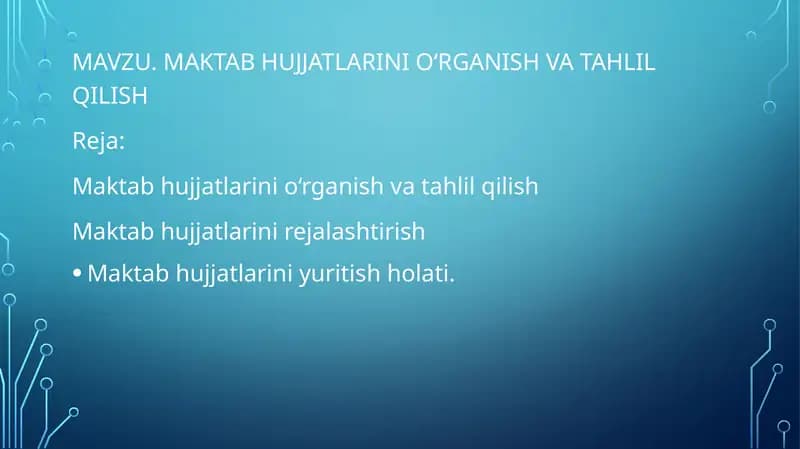 MAVZU. MAKTAB HUJJATLARINI O‘RGANISH VA TAHLIL QILISH

Reja:

Maktab hujjatlarini o‘rganish va tahlil qilish

Maktab hujjatlarini rejalashtirish

• Maktab hujjatlarini yuritish holati.